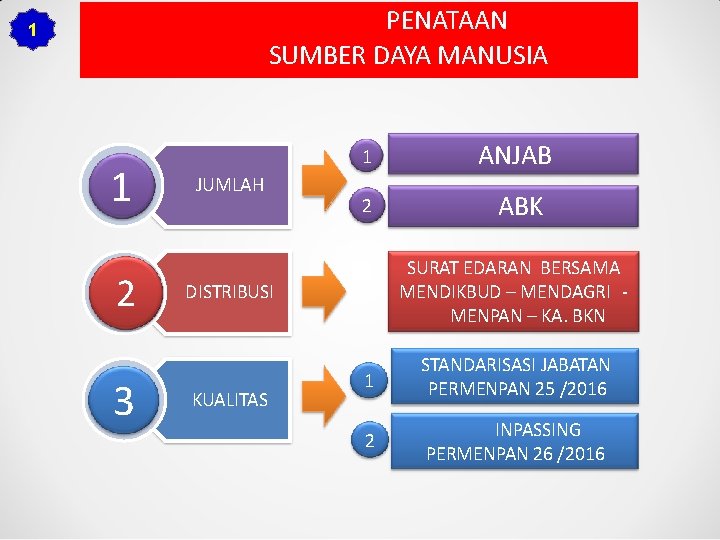 1

PENATAAN
SUMBER DAYA MANUSIA

1 JUMLAH

1 ANJAB

2 ABK

2 DISTRIBUSI

SURAT EDARAN BERSAMA MENDIKBUD – MENDAGRI - MENPAN – KA. BKN

3 KUALITAS

1 STANDARISASI JABATAN PERMENPAN 25 /2016

2 INPASSING PERMENPAN 26 /2016